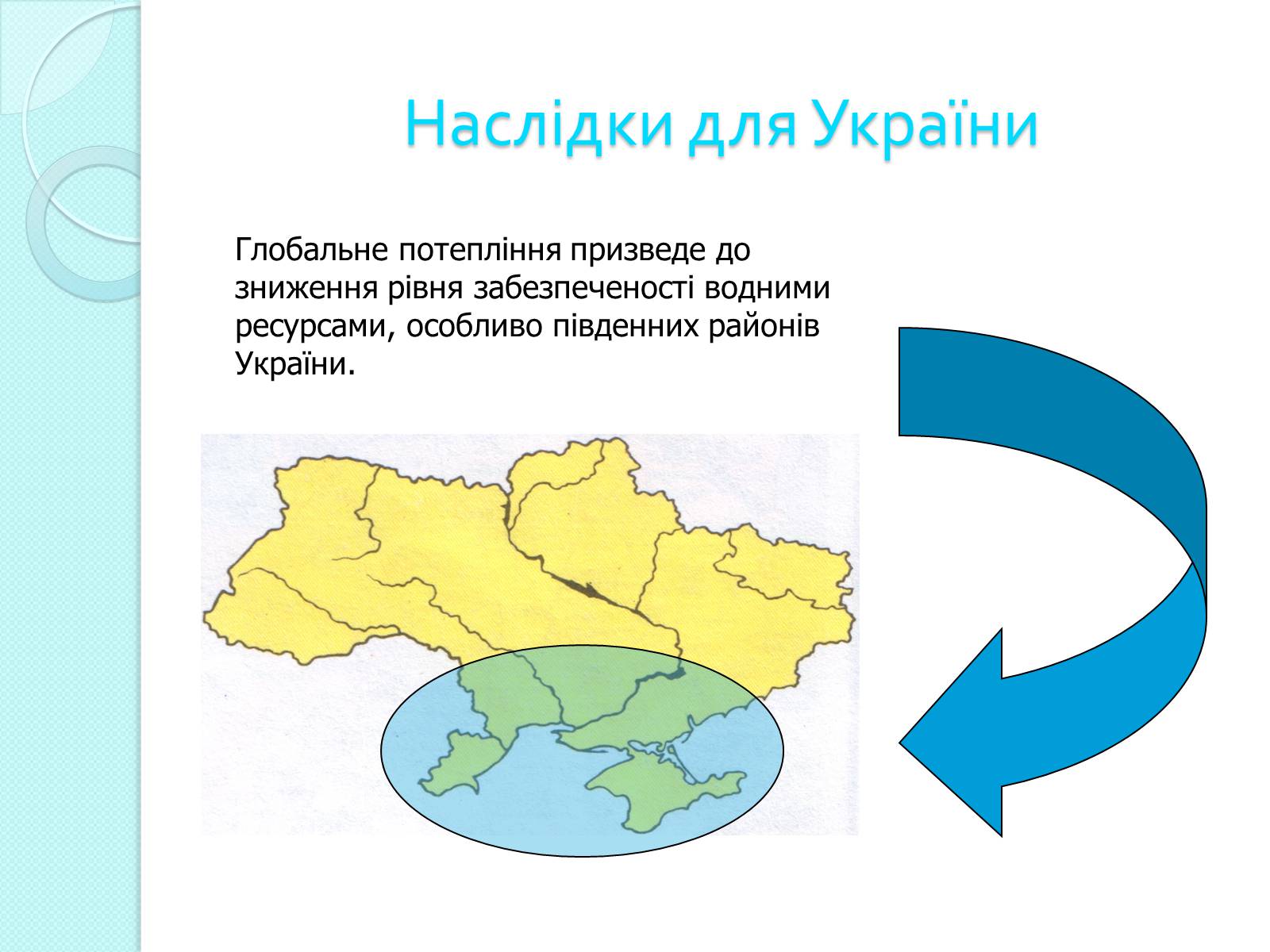 Наслідки для України

Глобальне потепління призведе до зниження рівня забезпеченості водними ресурсами, особливо південних районів України.